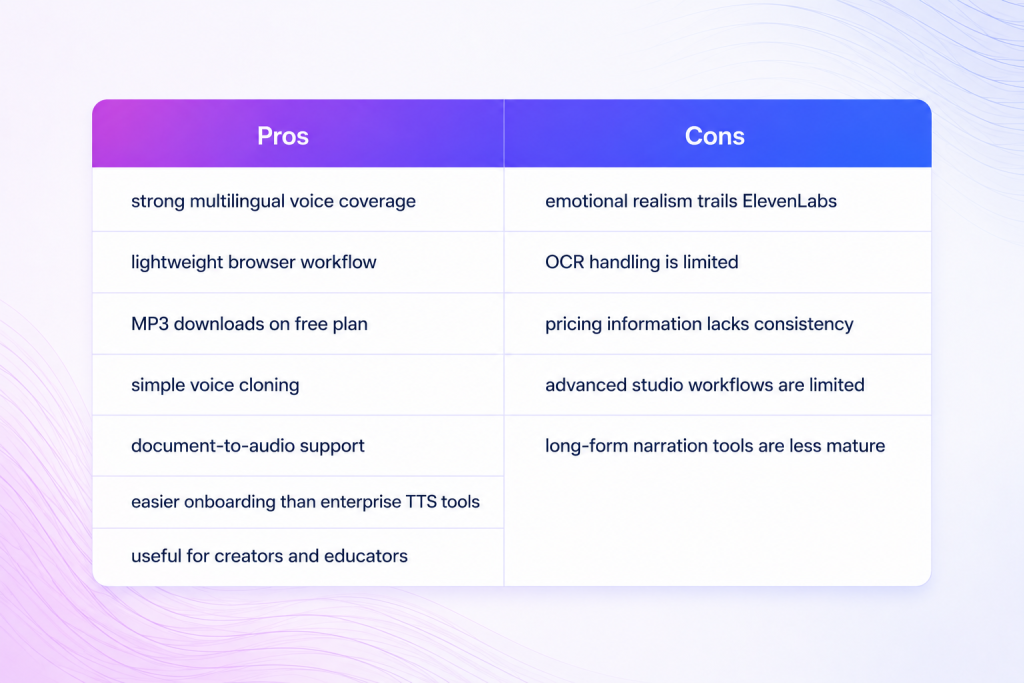 | Pros | Cons |
|---|---|
| strong multilingual voice coverage | emotional realism trails ElevenLabs |
| lightweight browser workflow | OCR handling is limited |
| MP3 downloads on free plan | pricing information lacks consistency |
| simple voice cloning | advanced studio workflows are limited |
| document-to-audio support | long-form narration tools are less mature |
| easier onboarding than enterprise TTS tools | |
| useful for creators and educators | |